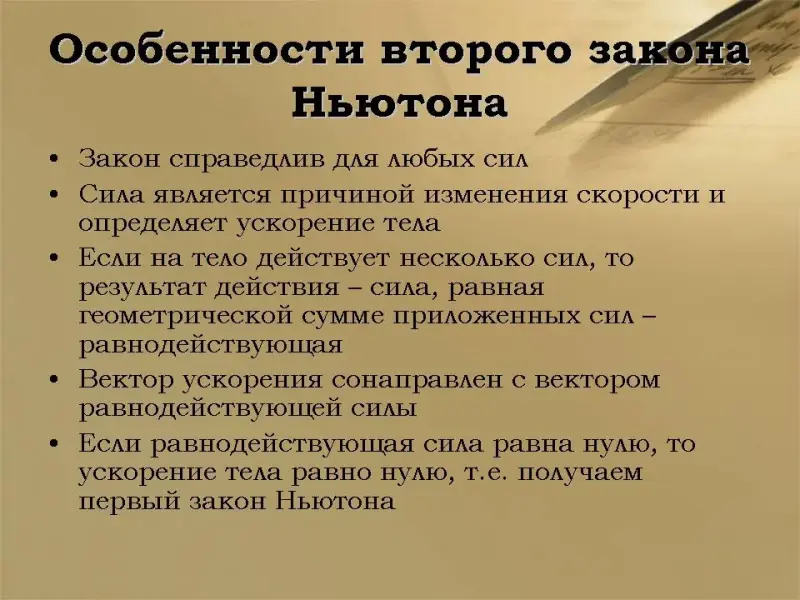 Особенности второго закона Ньютона

• Закон справедлив для любых сил
• Сила является причиной изменения скорости и определяет ускорение тела
• Если на тело действует несколько сил, то результат действия – сила, равная геометрической сумме приложенных сил – равнодействующая
• Вектор ускорения сонаправлен с вектором равнодействующей силы
• Если равнодействующая сила равна нулю, то ускорение тела равно нулю, т.е. получаем первый закон Ньютона